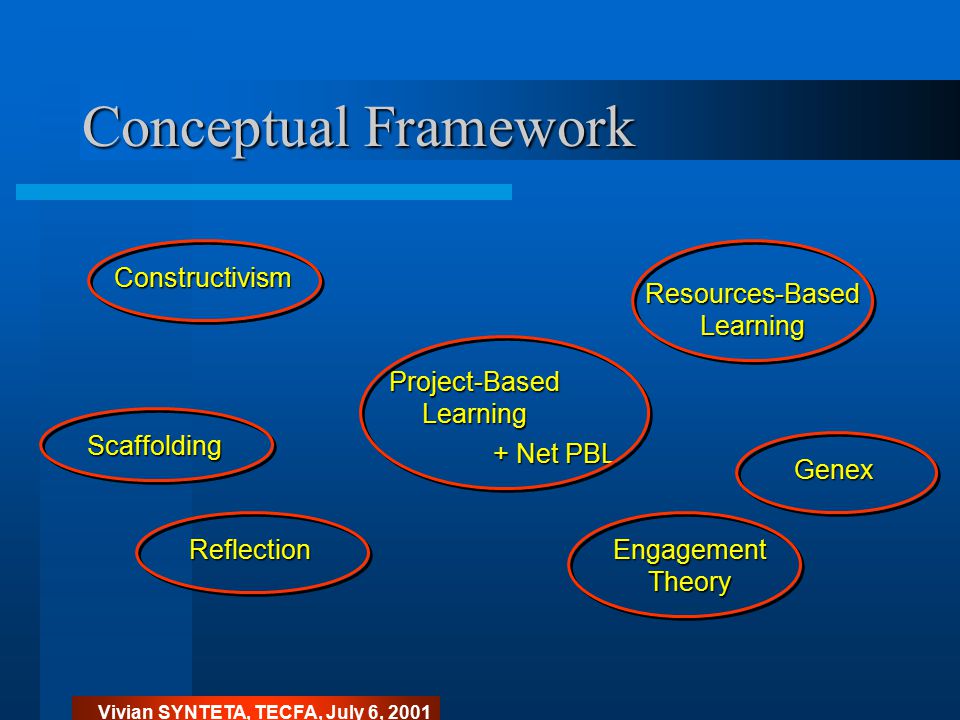 Conceptual Framework

Constructivism

Resources-Based Learning

Project-Based Learning

+ Net PBL

Scaffolding

Genex

Reflection

Engagement Theory

Vivian SYNTETA, TECFA, July 6, 2001